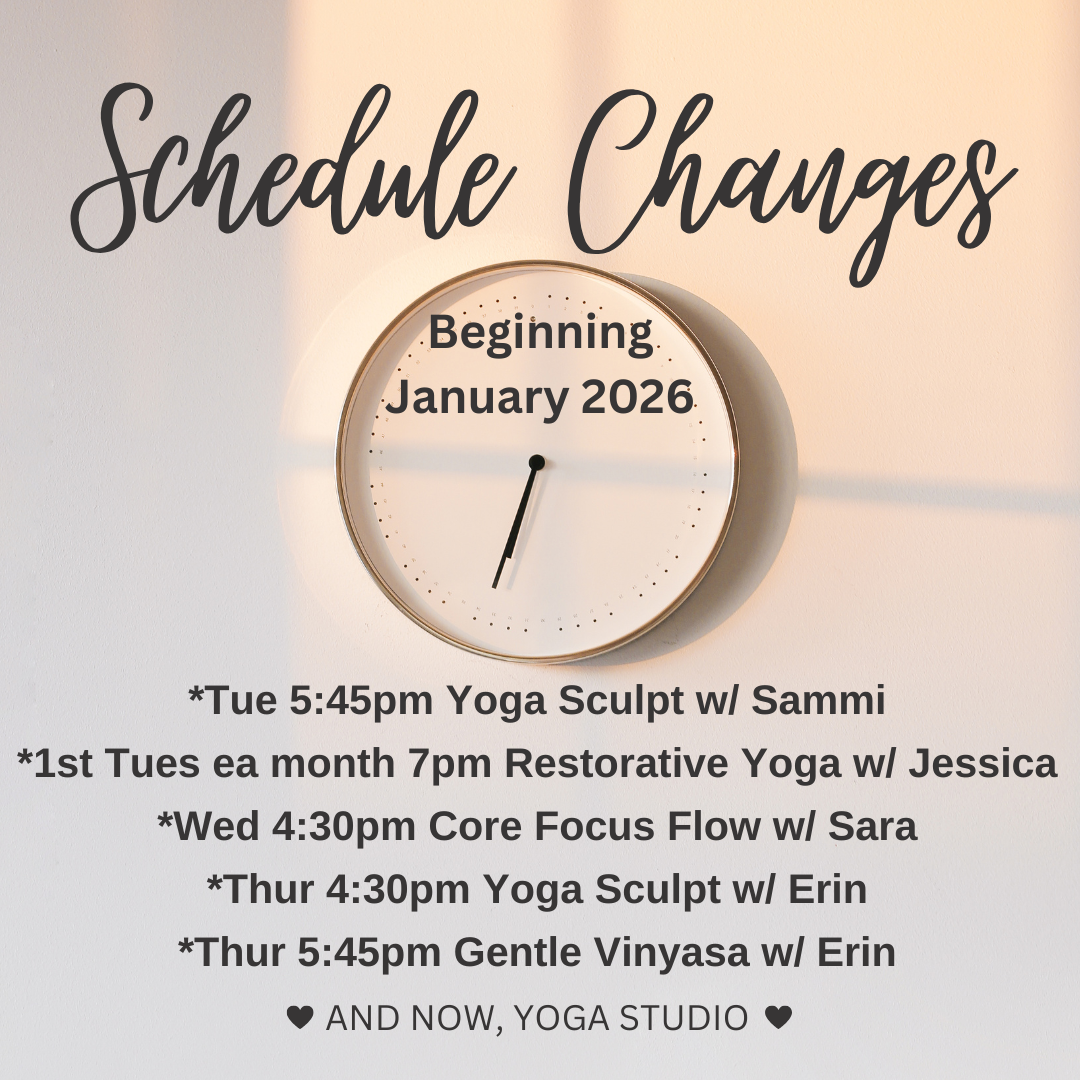 Schedule Changes

Beginning January 2026

*Tue 5:45pm Yoga Sculpt w/ Sammi
*1st Tues ea month 7pm Restorative Yoga w/ Jessica
*Wed 4:30pm Core Focus Flow w/ Sara
*Thur 4:30pm Yoga Sculpt w/ Erin
*Thur 5:45pm Gentle Vinyasa w/ Erin

♥ AND NOW, YOGA STUDIO ♥